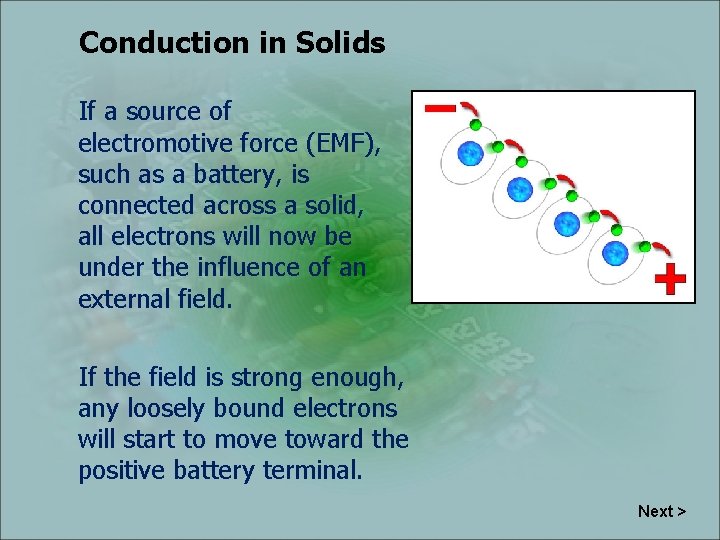 Conduction in Solids

If a source of electromotive force (EMF), such as a battery, is connected across a solid, all electrons will now be under the influence of an external field.

If the field is strong enough, any loosely bound electrons will start to move toward the positive battery terminal.

Next >